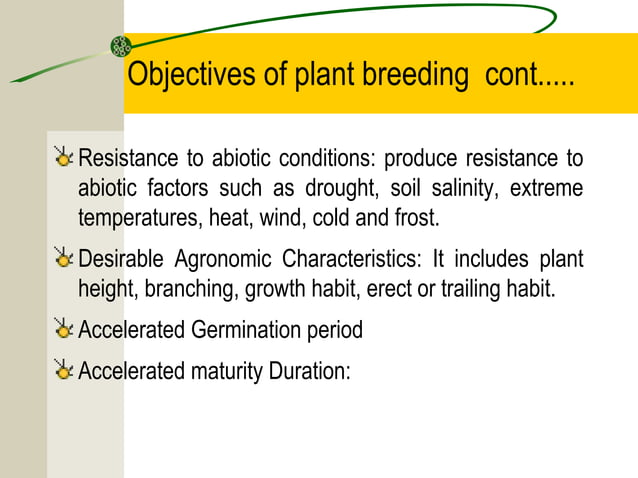 Objectives of plant breeding cont.....

Resistance to abiotic conditions: produce resistance to abiotic factors such as drought, soil salinity, extreme temperatures, heat, wind, cold and frost.

Desirable Agronomic Characteristics: It includes plant height, branching, growth habit, erect or trailing habit.

Accelerated Germination period

Accelerated maturity Duration: